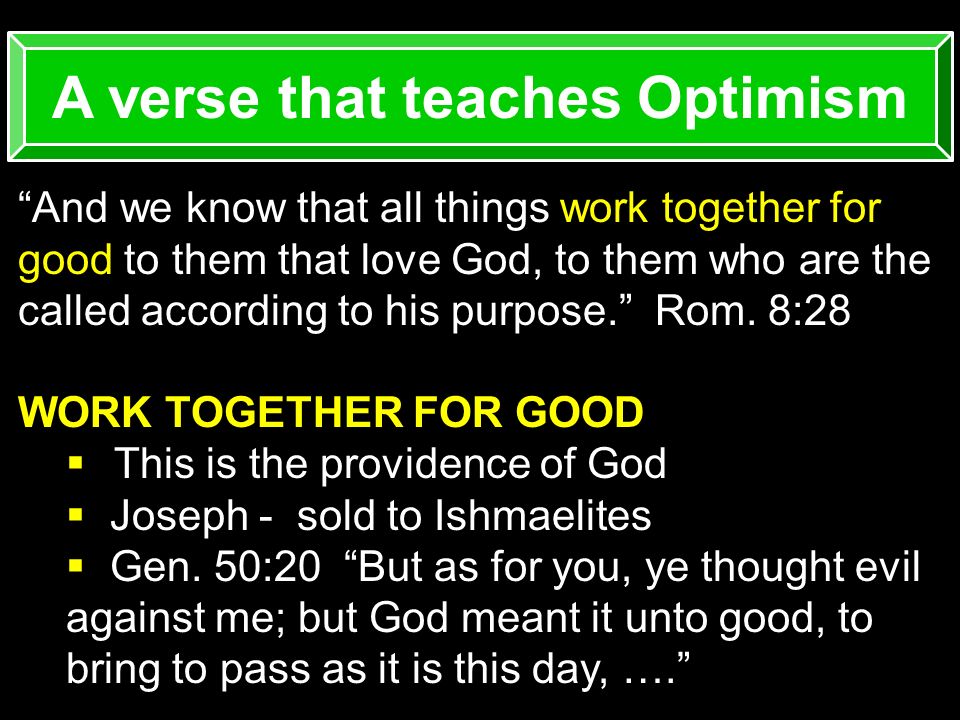 A verse that teaches Optimism

“And we know that all things work together for good to them that love God, to them who are the called according to his purpose.” Rom. 8:28

WORK TOGETHER FOR GOOD

▪ This is the providence of God
▪ Joseph - sold to Ishmaelites
▪ Gen. 50:20 “But as for you, ye thought evil against me; but God meant it unto good, to bring to pass as it is this day, ….”